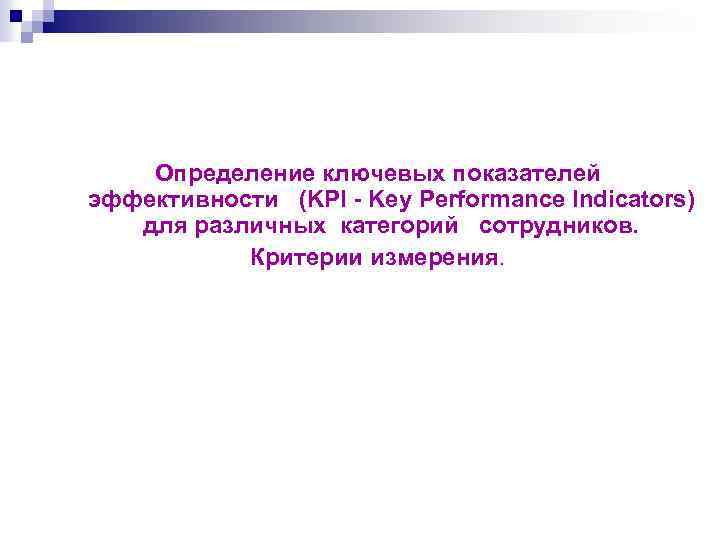 Определение ключевых показателей эффективности (KPI - Key Performance Indicators) для различных категорий сотрудников.

Критерии измерения.